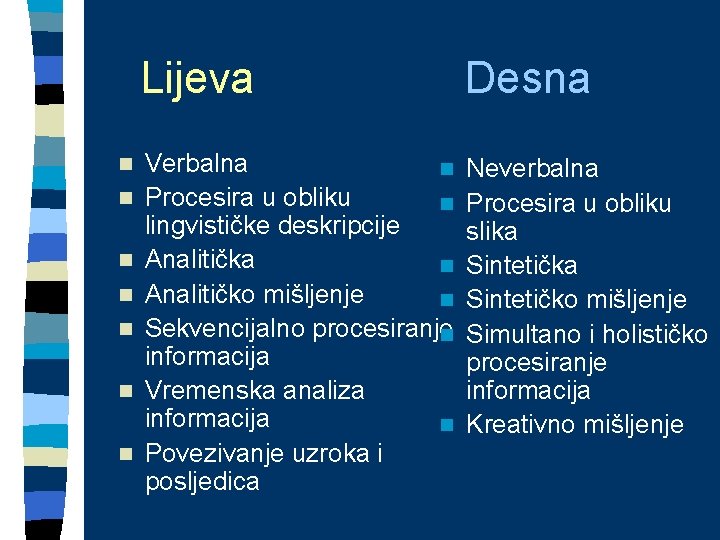 Lijeva

- Verbalna
- Procesira u obliku lingvističke deskripcije
- Analitička
- Analitičko mišljenje
- Sekvencijalno procesiranje informacija
- Vremenska analiza informacija
- Povezivanje uzroka i posljedica

Desna

- Neverbalna
- Procesira u obliku slika
- Sintetička
- Sintetičko mišljenje
- Simultano i holističko procesiranje informacija
- Kreativno mišljenje